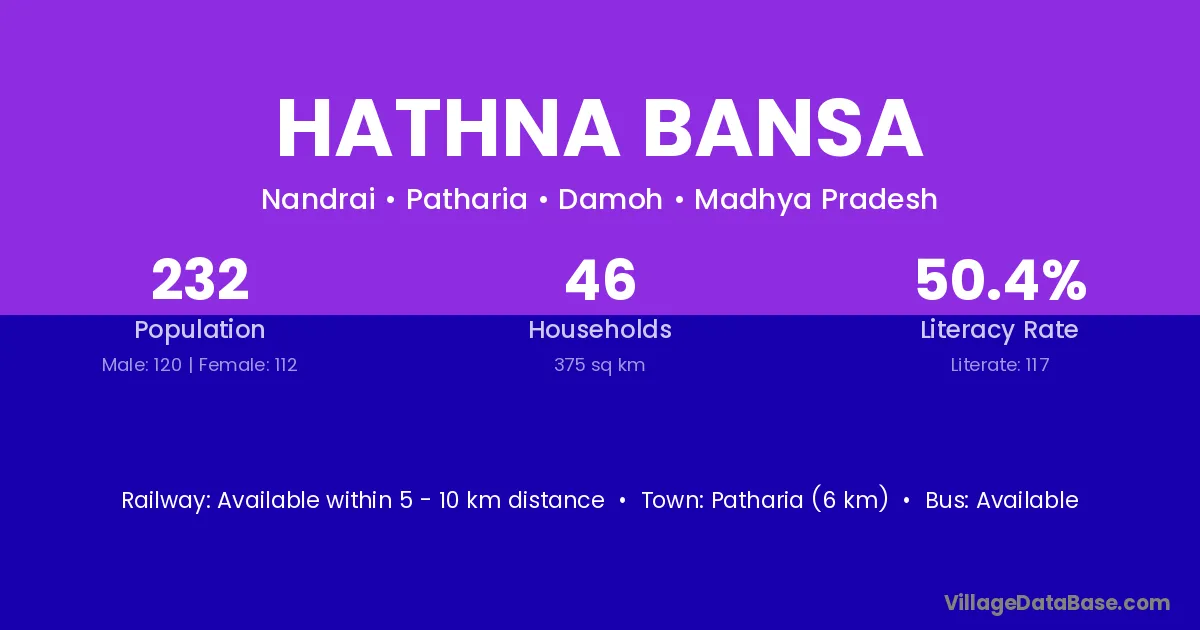 HATHNA BANSA

Nandrai • Patharia • Damoh • Madhya Pradesh

232
Population
Male: 120 | Female: 112

46
Households
375 sq km

50.4%
Literacy Rate
Literate: 117

Railway: Available within 5 - 10 km distance • Town: Patharia (6 km) • Bus: Available

VillageDataBase.com